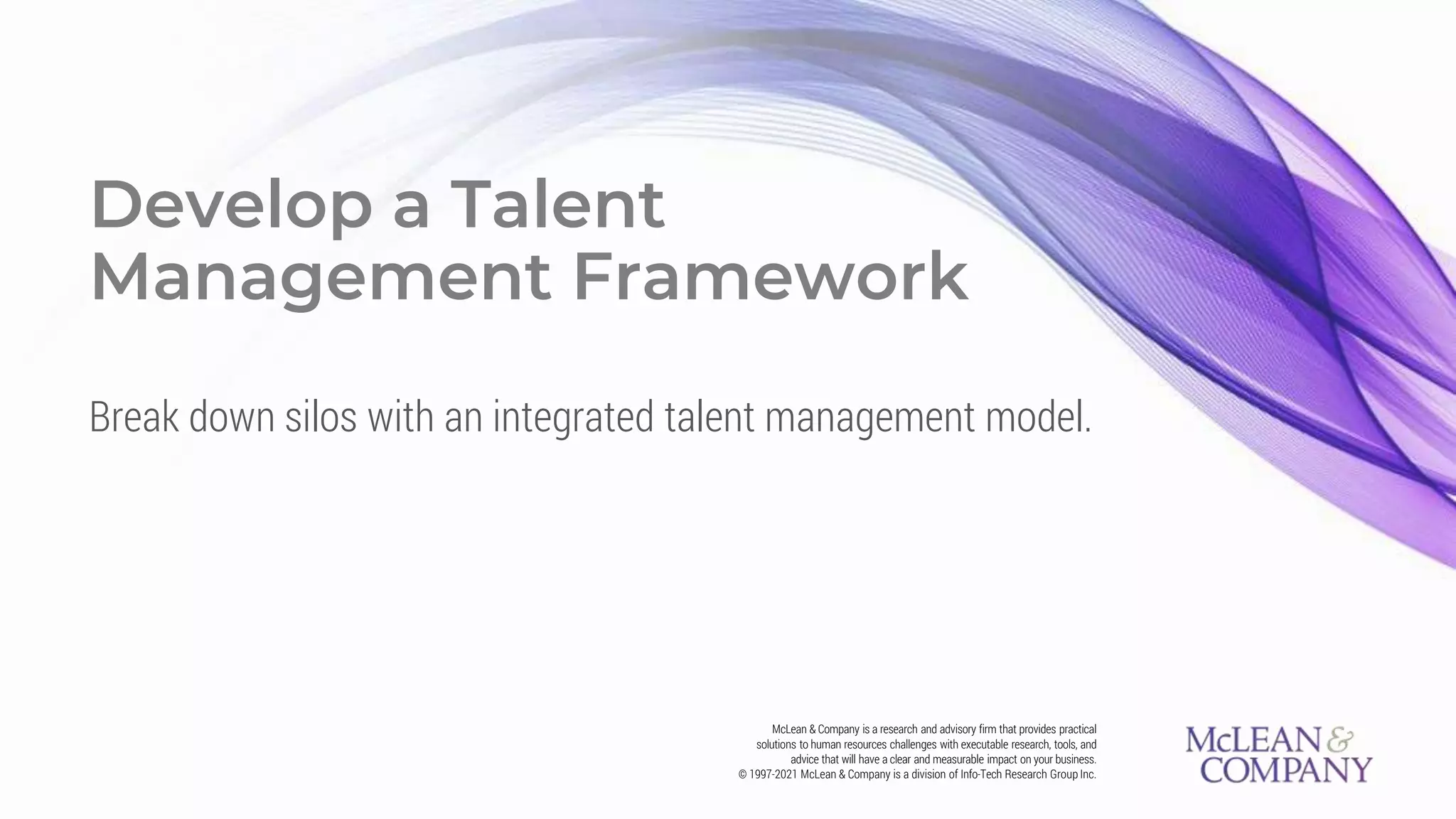 Develop a Talent Management Framework

Break down silos with an integrated talent management model.

McLean & Company is a research and advisory firm that provides practical solutions to human resources challenges with executable research, tools, and advice that will have a clear and measurable impact on your business. © 1997-2021 McLean & Company is a division of Info-Tech Research Group Inc.

McLEAN & COMPANY